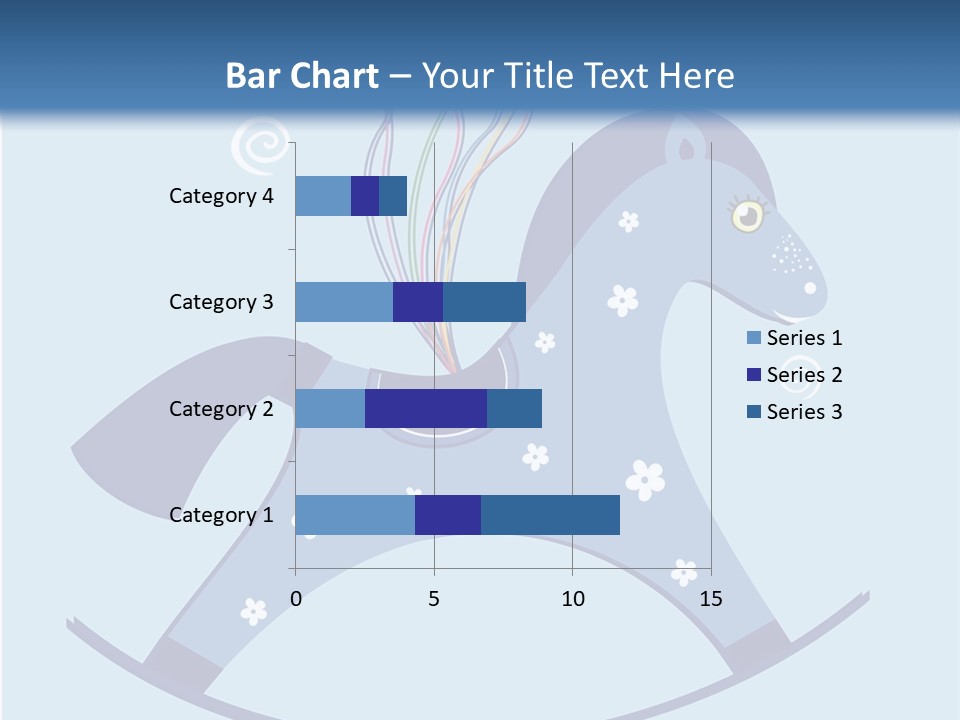 Bar Chart – Your Title Text Here

Category 4
Category 3
Category 2
Category 1

0
5
10
15

Series 1
Series 2
Series 3